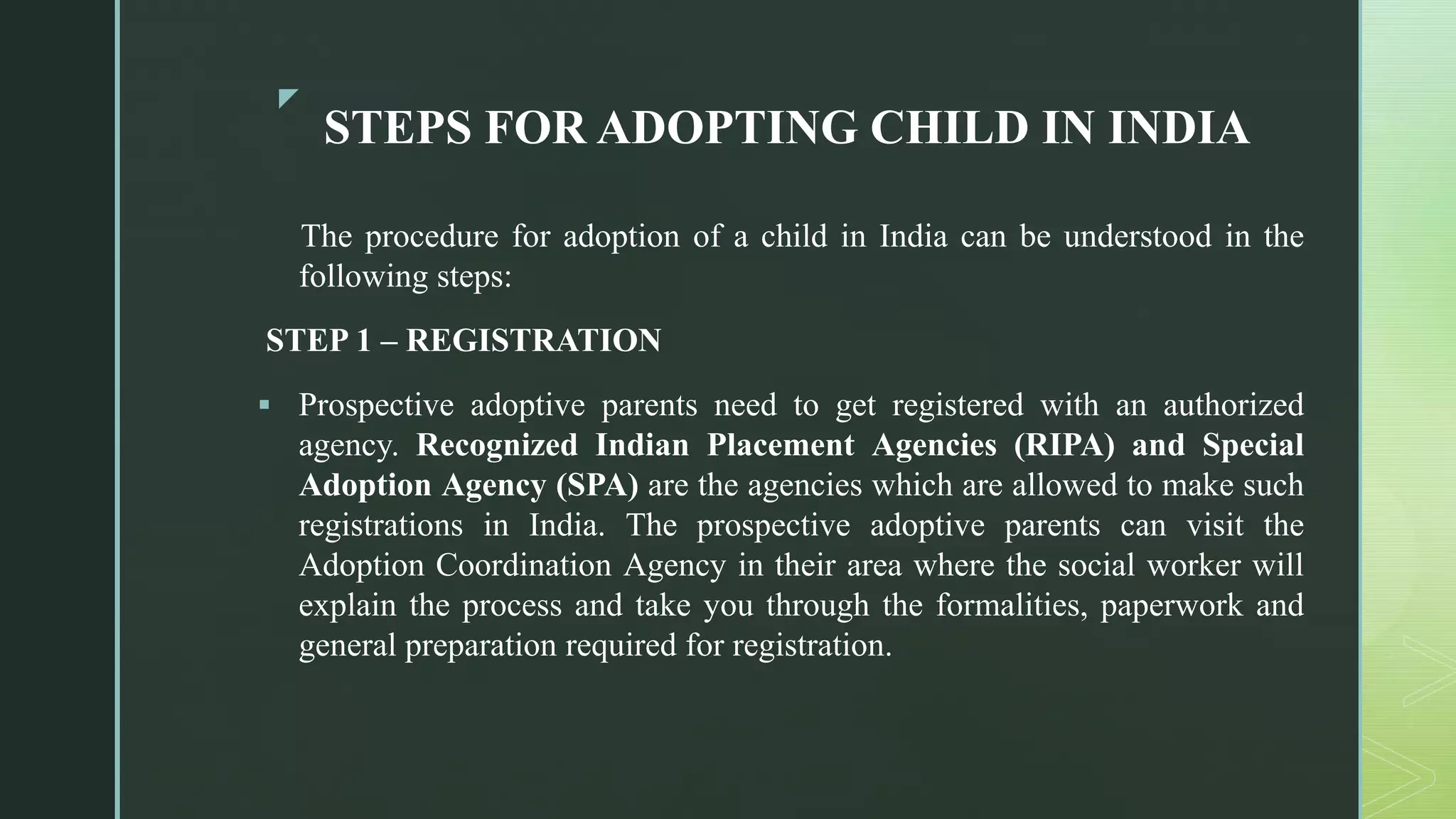 STEPS FOR ADOPTING CHILD IN INDIA

The procedure for adoption of a child in India can be understood in the following steps:

STEP 1 – REGISTRATION

▪ Prospective adoptive parents need to get registered with an authorized agency. Recognized Indian Placement Agencies (RIPA) and Special Adoption Agency (SPA) are the agencies which are allowed to make such registrations in India. The prospective adoptive parents can visit the Adoption Coordination Agency in their area where the social worker will explain the process and take you through the formalities, paperwork and general preparation required for registration.